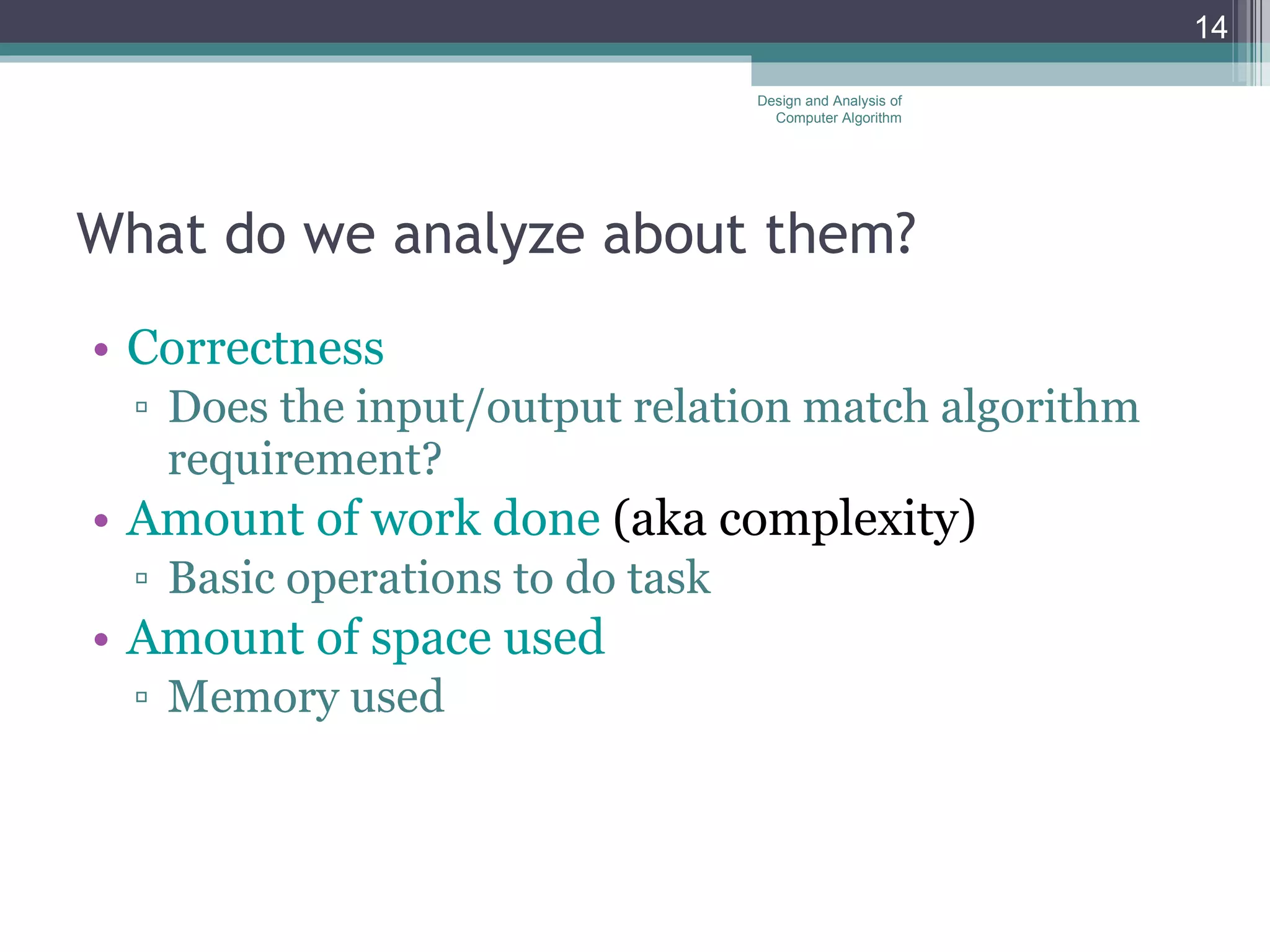 14

Design and Analysis of Computer Algorithm

What do we analyze about them?

• Correctness
▫ Does the input/output relation match algorithm requirement?
• Amount of work done (aka complexity)
▫ Basic operations to do task
• Amount of space used
▫ Memory used